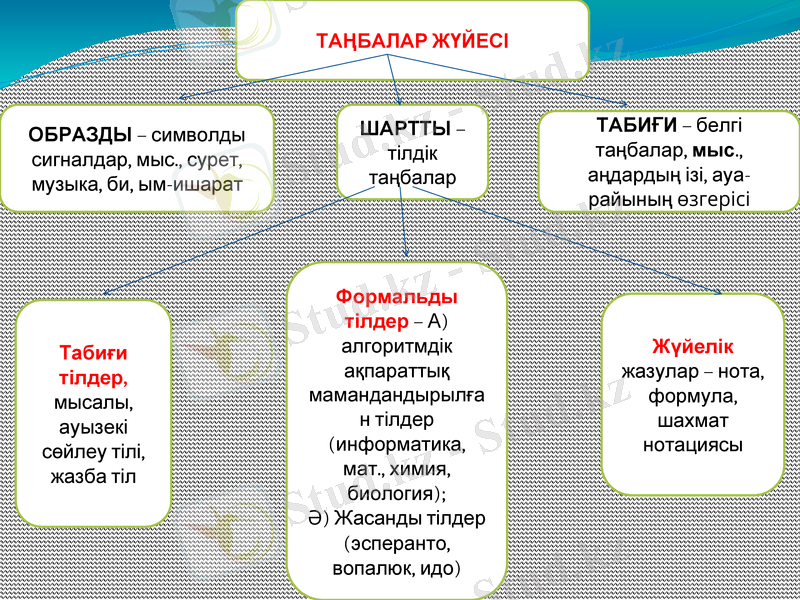 ТАҢБАЛАР ЖҮЙЕСІ

ОБРАЗДЫ – символды сигналдар, мыс., сурет, музыка, би, ым-ишарат

ШАРТТЫ – тілдік таңбалар

ТАБИҒИ – белгі таңбалар, мыс., аңдардың ізі, ауа-райының өзгерісі

Табиғи тілдер, мысалы, ауызекі сөйлеу тілі, жазба тіл

Формальды тілдер – А) алгоритмдік ақпараттық мамандандырылған тілдер (информатика, мат., химия, биология);
Ә) Жасанды тілдер (эсперанто, вопалюк, идо)

Жүйелік жазулар – нота, формула, шахмат нотациясы

Stud.kz - Stud.kz